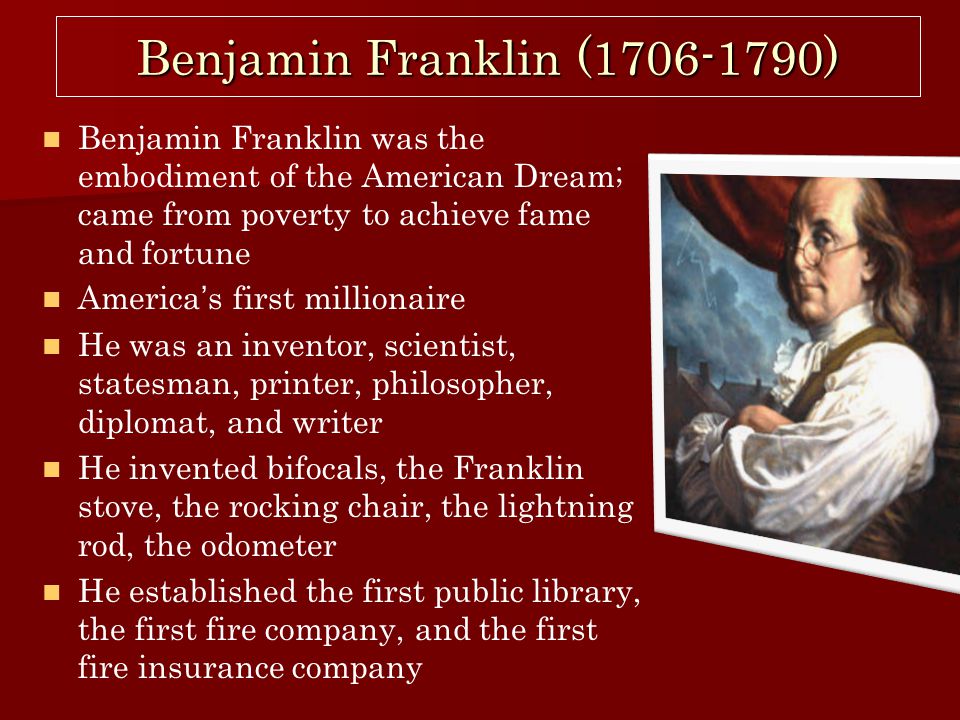 Benjamin Franklin (1706-1790)

- Benjamin Franklin was the embodiment of the American Dream; came from poverty to achieve fame and fortune
- America's first millionaire
- He was an inventor, scientist, statesman, printer, philosopher, diplomat, and writer
- He invented bifocals, the Franklin stove, the rocking chair, the lightning rod, the odometer
- He established the first public library, the first fire company, and the first fire insurance company